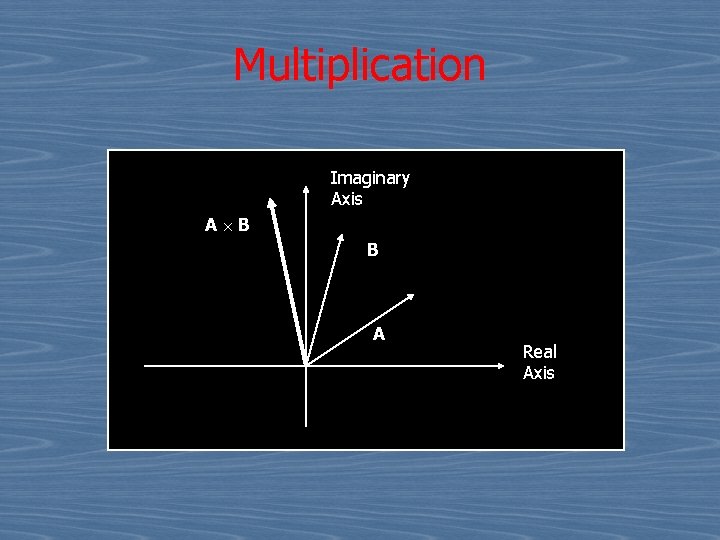 Multiplication

Imaginary Axis

$A \times B$

B

A

Real Axis